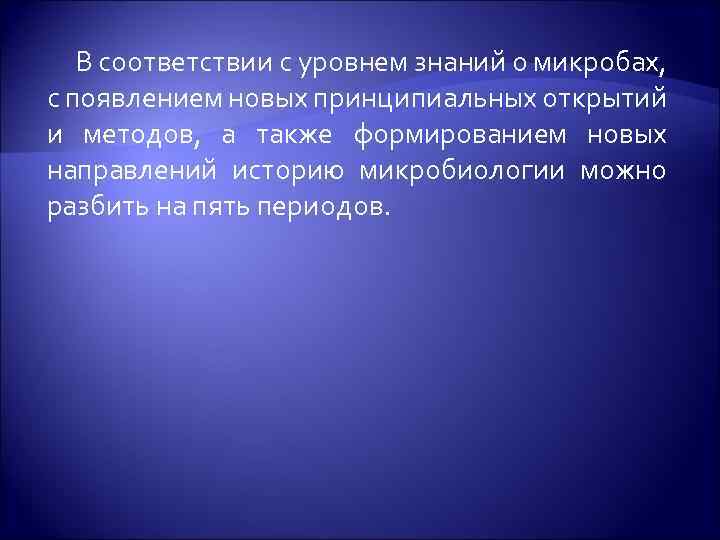 В соответствии с уровнем знаний о микробах, с появлением новых принципиальных открытий и методов, а также формированием новых направлений историю микробиологии можно разбить на пять периодов.